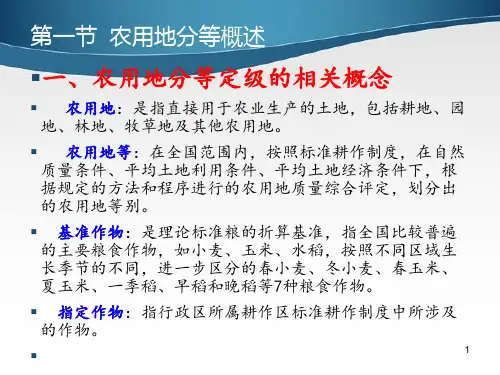 第一节 农用地分等概述

一、农用地分等定级的相关概念

农用地：是指直接用于农业生产的土地，包括耕地、园地、林地、牧草地及其他农用地。

农用地等：在全国范围内，按照标准耕作制度，在自然质量条件、平均土地利用条件、平均土地经济条件下，根据规定的方法和程序进行的农用地质量综合评定，划分出的农用地等别。

基准作物：是理论标准粮的折算基准，指全国比较普遍的主要粮食作物，如小麦、玉米、水稻，按照不同区域生长季节的不同，进一步区分的春小麦、冬小麦、春玉米、夏玉米、一季稻、早稻和晚稻等7种粮食作物。

指定作物：指行政区所属耕作区标准耕作制度中所涉及的作物。

1